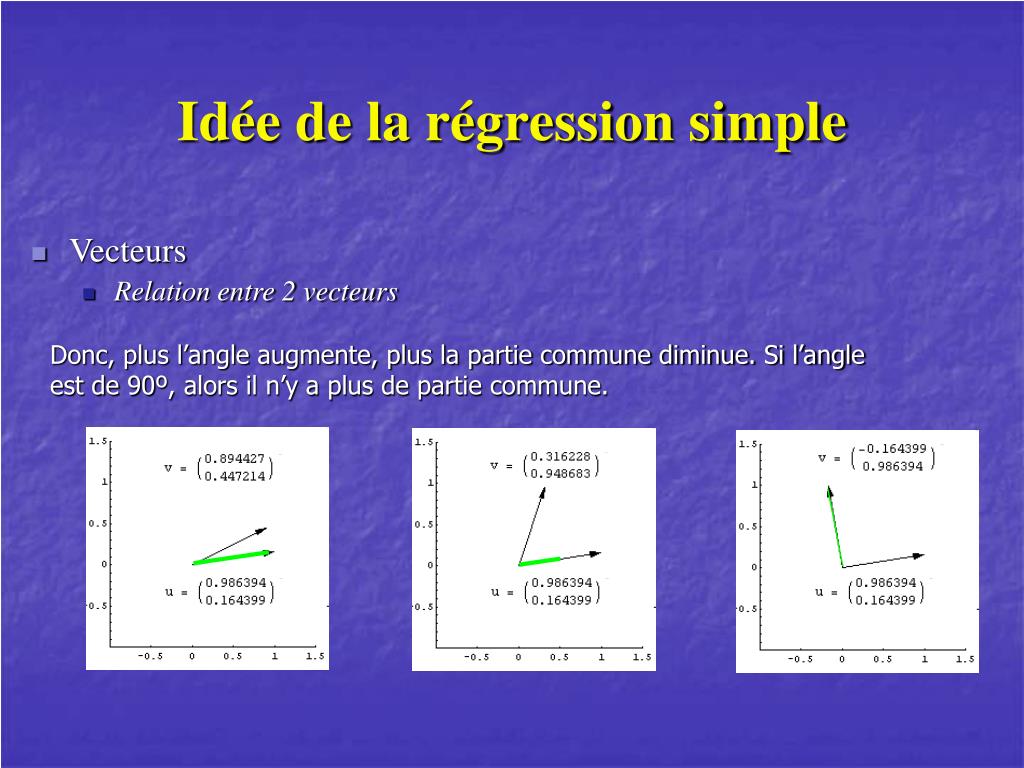 Idée de la régression simple

Vecteurs

Relation entre 2 vecteurs

Donc, plus l’angle augmente, plus la partie commune diminue. Si l’angle est de 90º, alors il n’y a plus de partie commune.

1.5
$v = \begin{pmatrix} 0.894427 \\ 0.447214 \end{pmatrix}$
1
0.5
0
$u = \begin{pmatrix} 0.986394 \\ 0.164399 \end{pmatrix}$
-0.5
-0.5 0 0.5 1 1.5

1.5
$v = \begin{pmatrix} 0.316228 \\ 0.948683 \end{pmatrix}$
1
0.5
0
$u = \begin{pmatrix} 0.986394 \\ 0.164399 \end{pmatrix}$
-0.5
-0.5 0 0.5 1 1.5

1.5
$v = \begin{pmatrix} -0.164399 \\ 0.986394 \end{pmatrix}$
1
0.5
0
$u = \begin{pmatrix} 0.986394 \\ 0.164399 \end{pmatrix}$
-0.5
-0.5 0 0.5 1 1.5